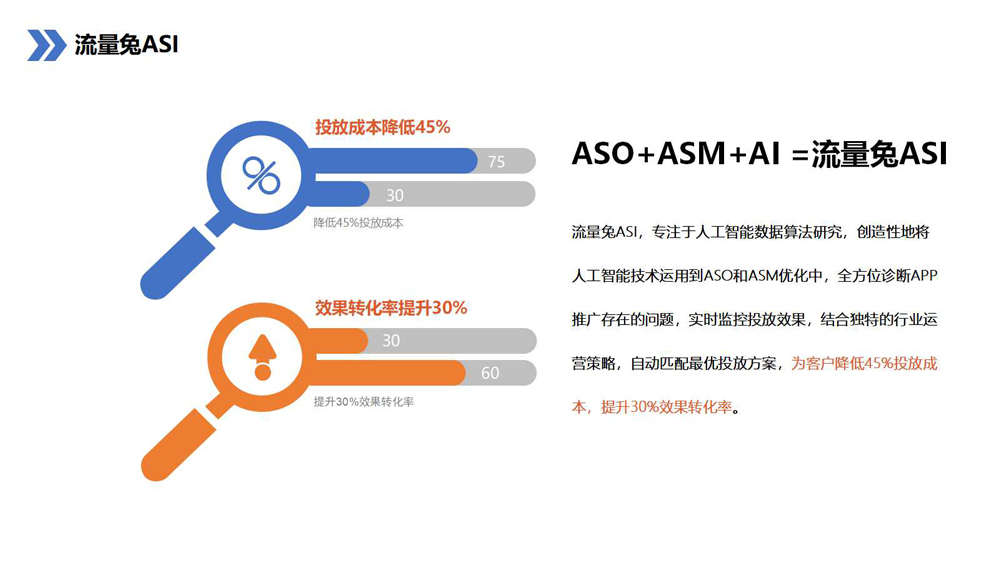 流量兔ASI

投放成本降低45%

%

75

30

降低45%投放成本

效果转化率提升30%

30

60

提升30%效果转化率

ASO+ASM+AI =流量兔ASI

流量兔ASI，专注于人工智能数据算法研究，创造性地将人工智能技术运用到ASO和ASM优化中，全方位诊断APP推广存在的问题，实时监控投放效果，结合独特的行业运营策略，自动匹配最优投放方案，为客户降低45%投放成本，提升30%效果转化率。